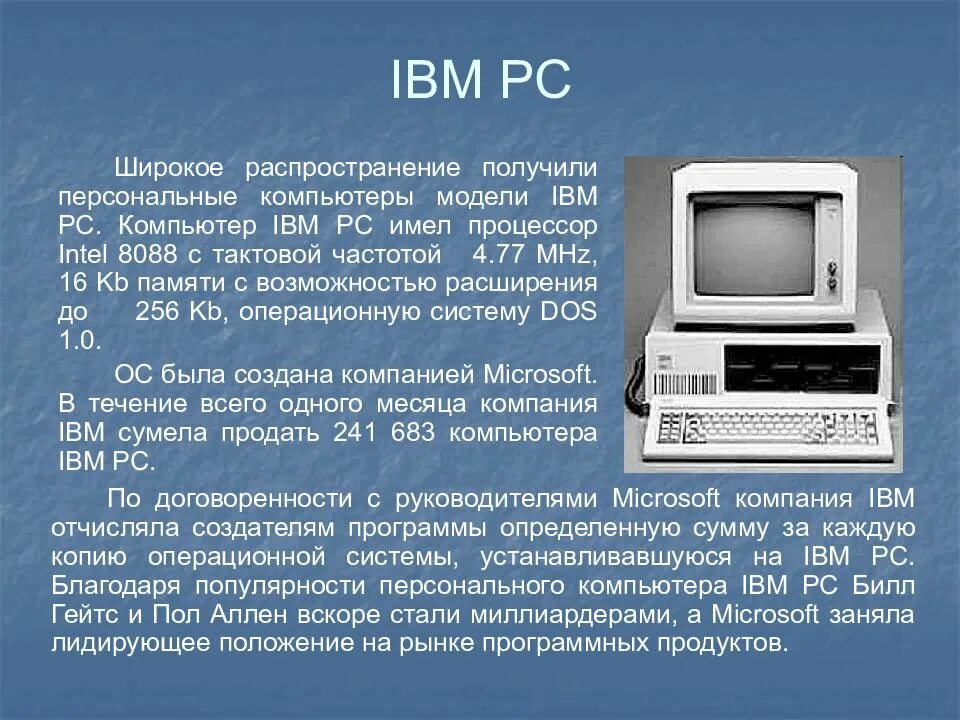 IBM PC

Широкое распространение получили персональные компьютеры модели IBM PC. Компьютер IBM PC имел процессор Intel 8088 с тактовой частотой 4.77 MHz, 16 Kb памяти с возможностью расширения до 256 Kb, операционную систему DOS 1.0.

ОС была создана компанией Microsoft. В течение всего одного месяца компания IBM сумела продать 241 683 компьютера IBM PC.

По договоренности с руководителями Microsoft компания IBM отчисляла создателям программы определенную сумму за каждую копию операционной системы, устанавливавшуюся на IBM PC. Благодаря популярности персонального компьютера IBM PC Билл Гейтс и Пол Аллен вскоре стали миллиардерами, а Microsoft заняла лидирующее положение на рынке программных продуктов.